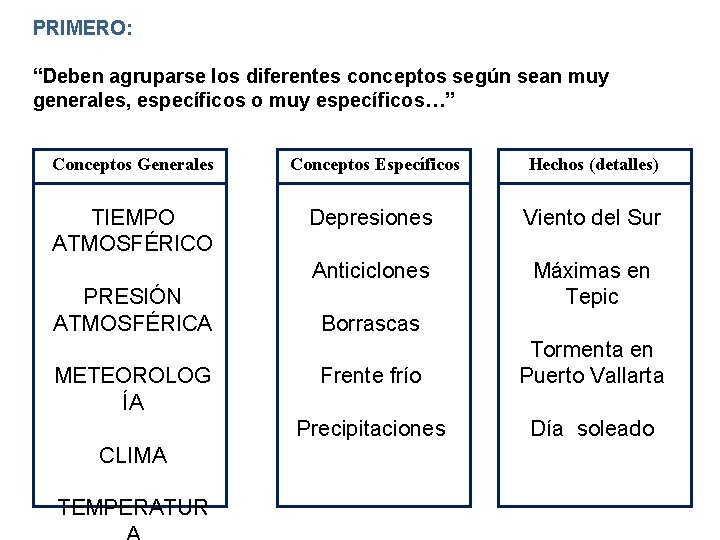 PRIMERO:

“Deben agruparse los diferentes conceptos según sean muy generales, específicos o muy específicos…”

Conceptos Generales

TIEMPO ATMOSFÉRICO

PRESIÓN ATMOSFÉRICA

METEOROLOGÍA

CLIMA

TEMPERATURA

Conceptos Específicos

Depresiones

Anticiclones

Borrascas

Frente frío

Precipitaciones

Hechos (detalles)

Viento del Sur

Máximas en Tepic

Tormenta en Puerto Vallarta

Día soleado